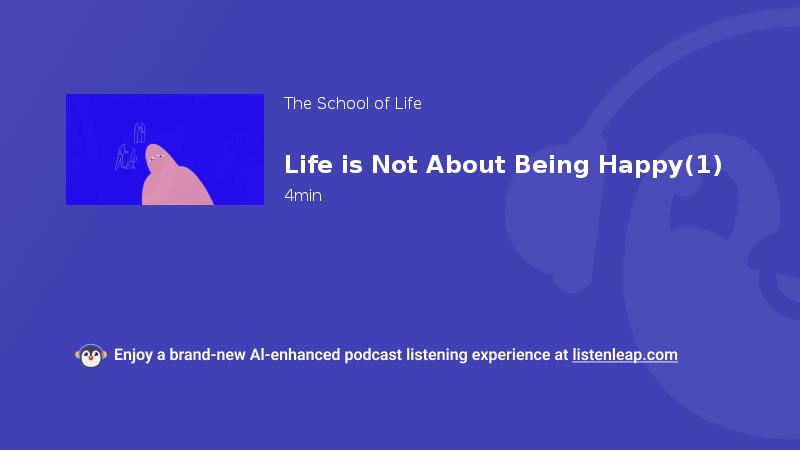 The School of Life

Life is Not About Being Happy(1)

4min

Enjoy a brand-new AI-enhanced podcast listening experience at listenleap.com